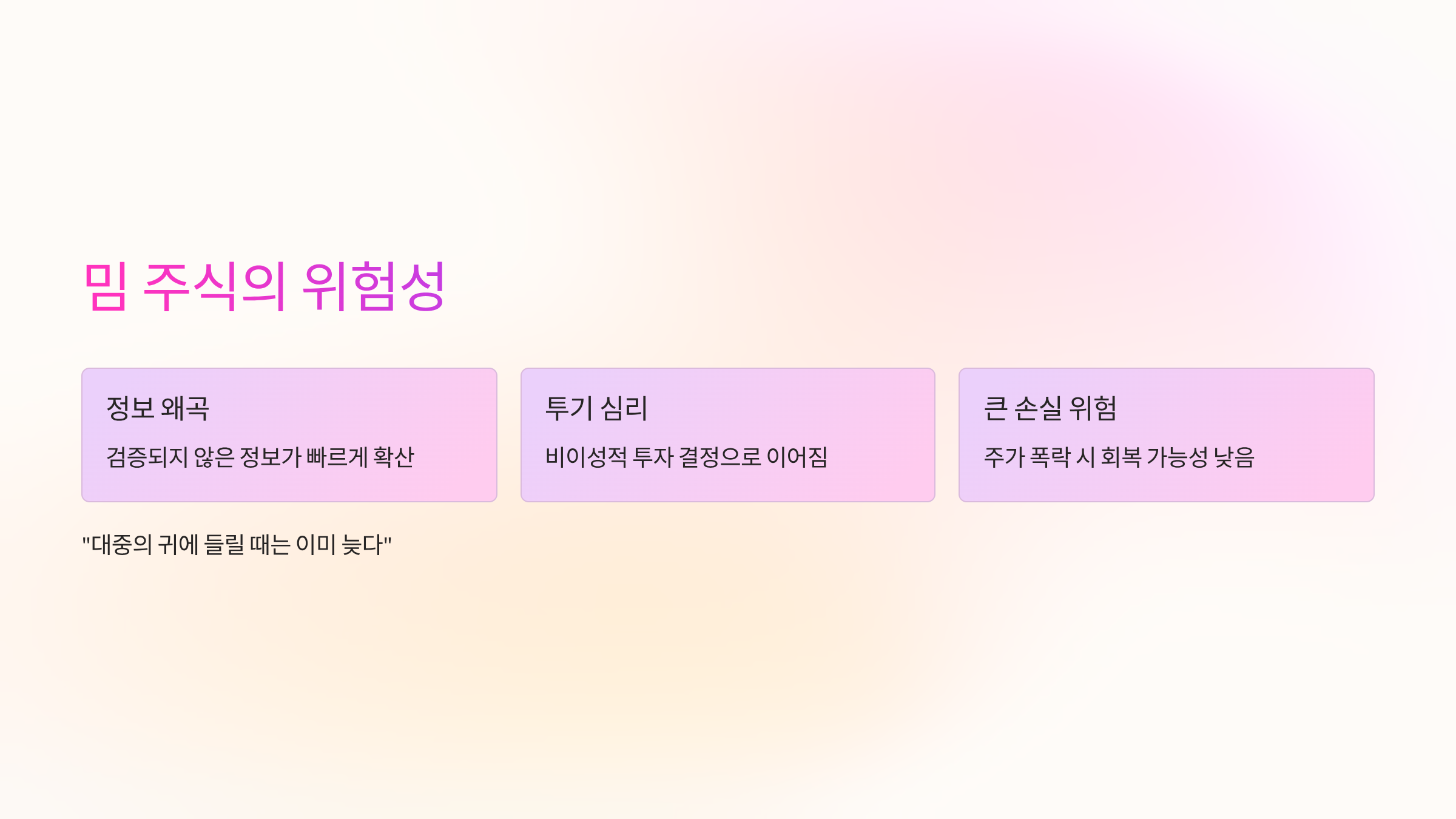 밈 주식의 위험성

정보 왜곡

검증되지 않은 정보가 빠르게 확산

투기 심리

비이성적 투자 결정으로 이어짐

큰 손실 위험

주가 폭락 시 회복 가능성 낮음

"대중의 귀에 들릴 때는 이미 늦다"